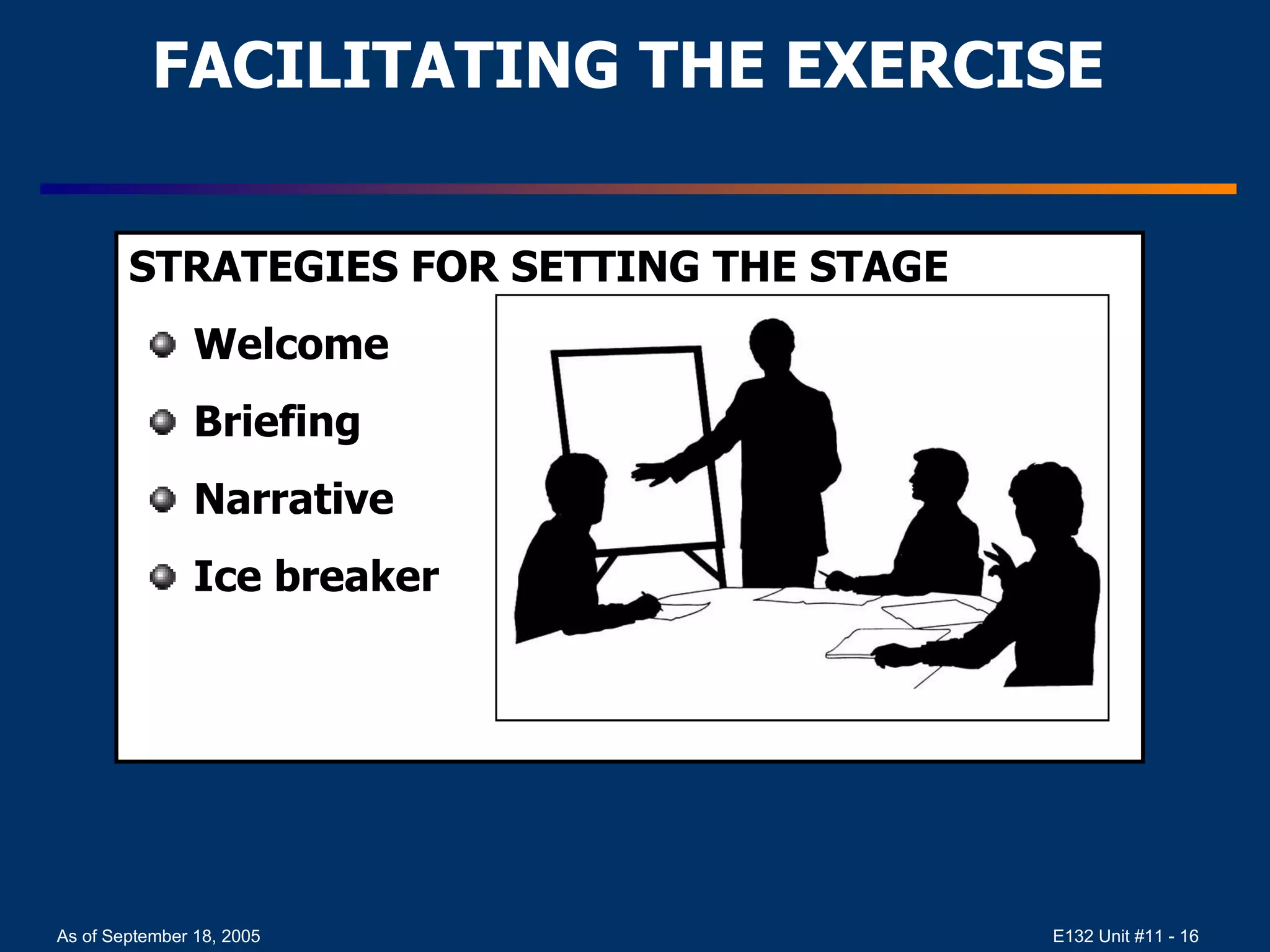 FACILITATING THE EXERCISE

STRATEGIES FOR SETTING THE STAGE

- Welcome
- Briefing
- Narrative
- Ice breaker

As of September 18, 2005

E132 Unit #11 - 16